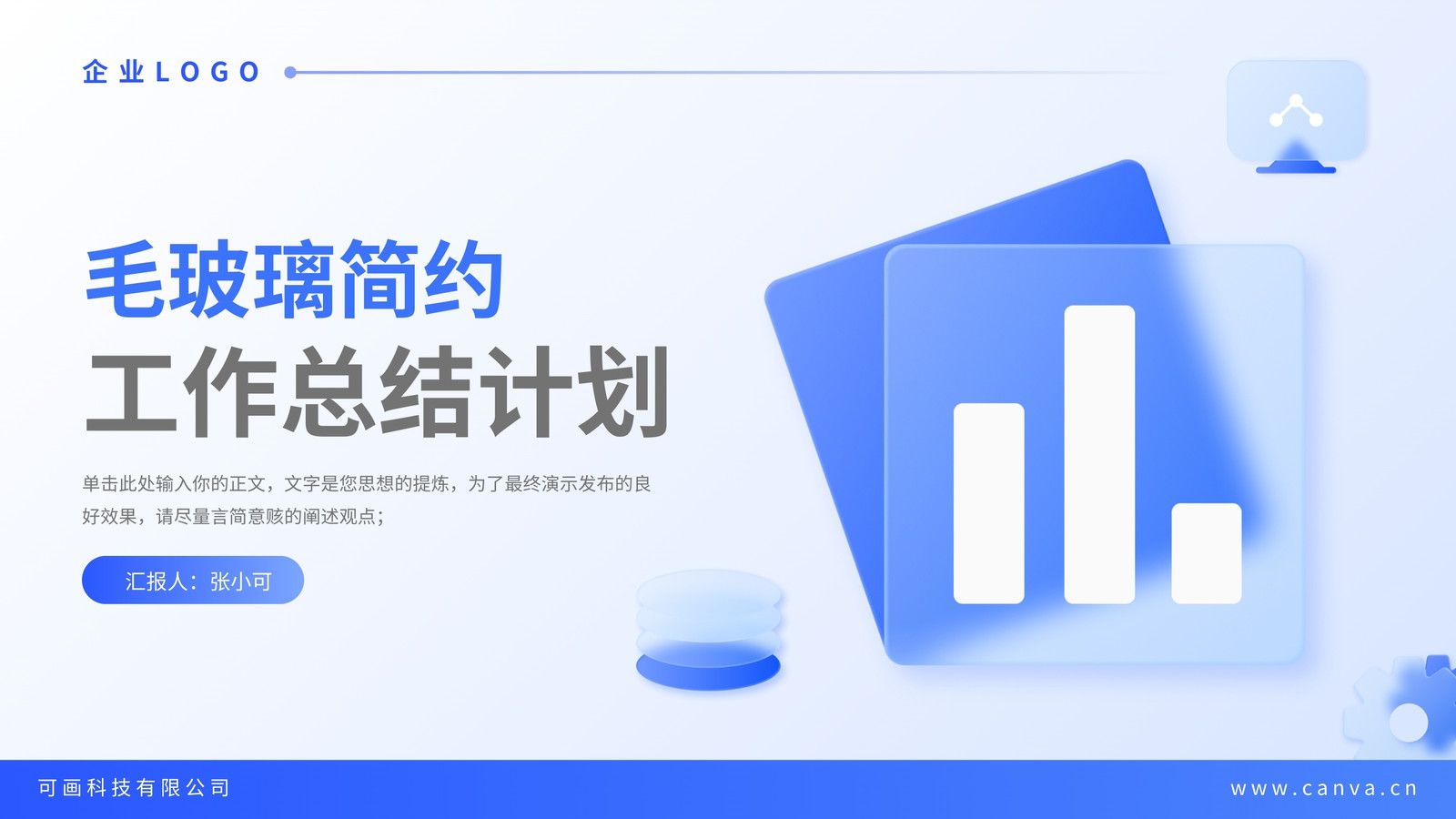 企业LOGO

毛玻璃简约
工作总结计划

单击此处输入你的正文，文字是您思想的提炼，为了最终演示发布的良好效果，请尽量言简意赅的阐述观点；

汇报人：张小可

可画科技有限公司

www.canva.cn